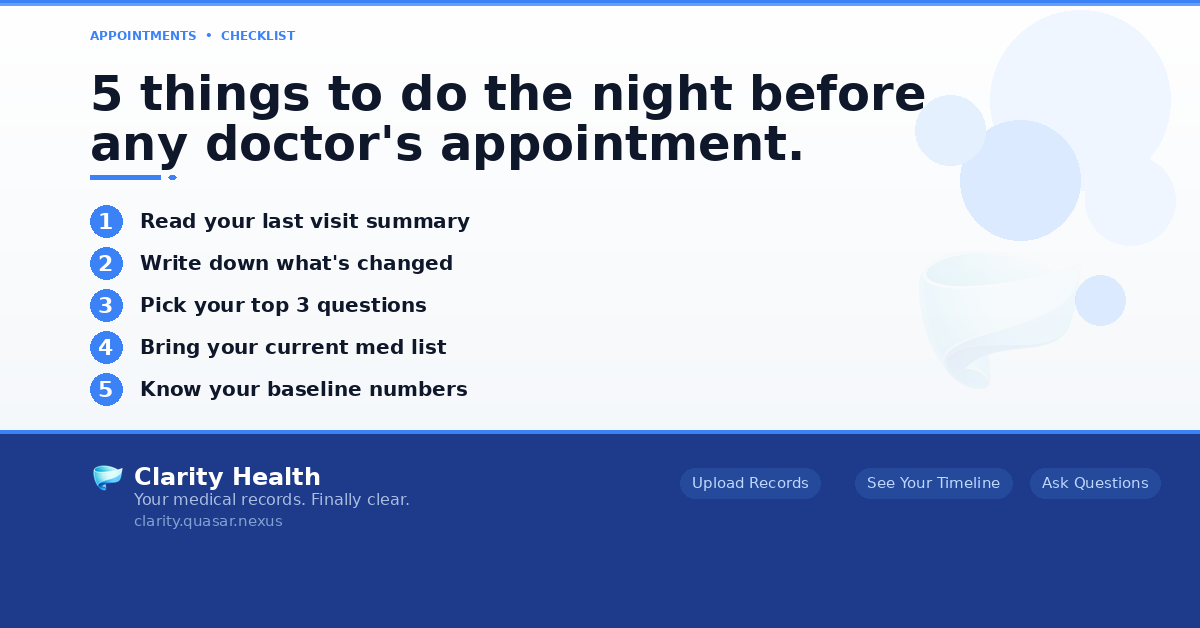 APPOINTMENTS • CHECKLIST

5 things to do the night before any doctor's appointment.

1 Read your last visit summary
2 Write down what's changed
3 Pick your top 3 questions
4 Bring your current med list
5 Know your baseline numbers

Clarity Health
Your medical records. Finally clear.
clarity.quasar.nexus

Upload Records
See Your Timeline
Ask Questions